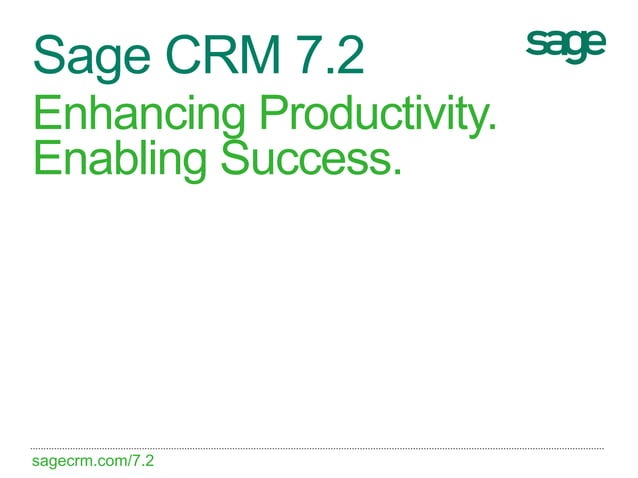 Sage CRM 7.2

sage

Enhancing Productivity.
Enabling Success.

sagecrm.com/7.2